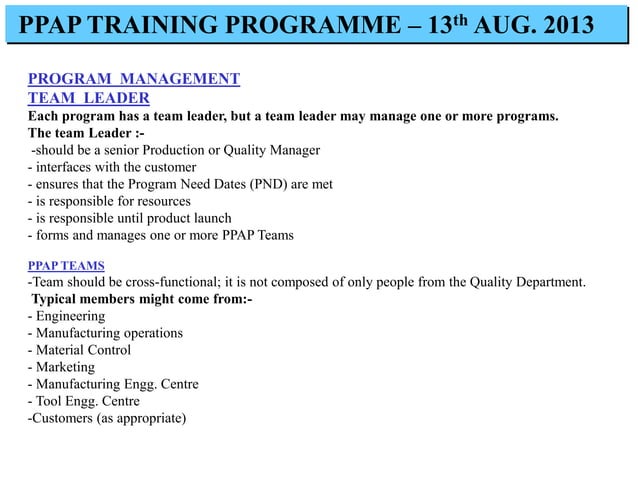 PPAP TRAINING PROGRAMME – 13$^{th}$ AUG. 2013

PROGRAM MANAGEMENT
TEAM LEADER
Each program has a team leader, but a team leader may manage one or more programs.
The team Leader :-
-should be a senior Production or Quality Manager
- interfaces with the customer
- ensures that the Program Need Dates (PND) are met
- is responsible for resources
- is responsible until product launch
- forms and manages one or more PPAP Teams

PPAP TEAMS
-Team should be cross-functional; it is not composed of only people from the Quality Department.
Typical members might come from:-
- Engineering
- Manufacturing operations
- Material Control
- Marketing
- Manufacturing Engg. Centre
- Tool Engg. Centre
-Customers (as appropriate)